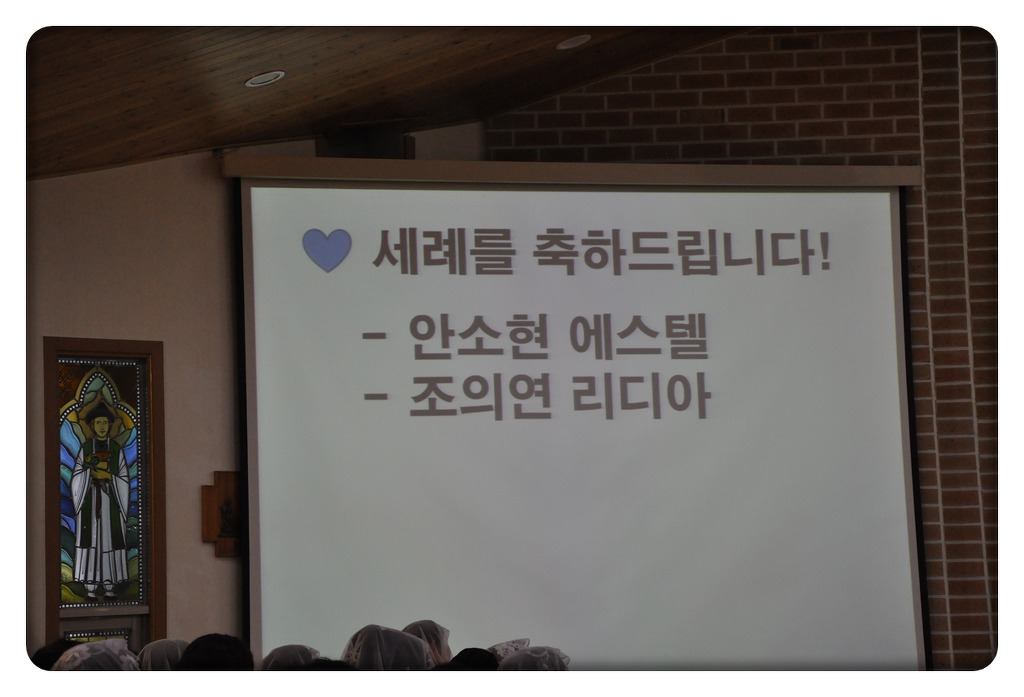 세례를 축하드립니다!

- 안소현 에스텔
- 조의연 리디아